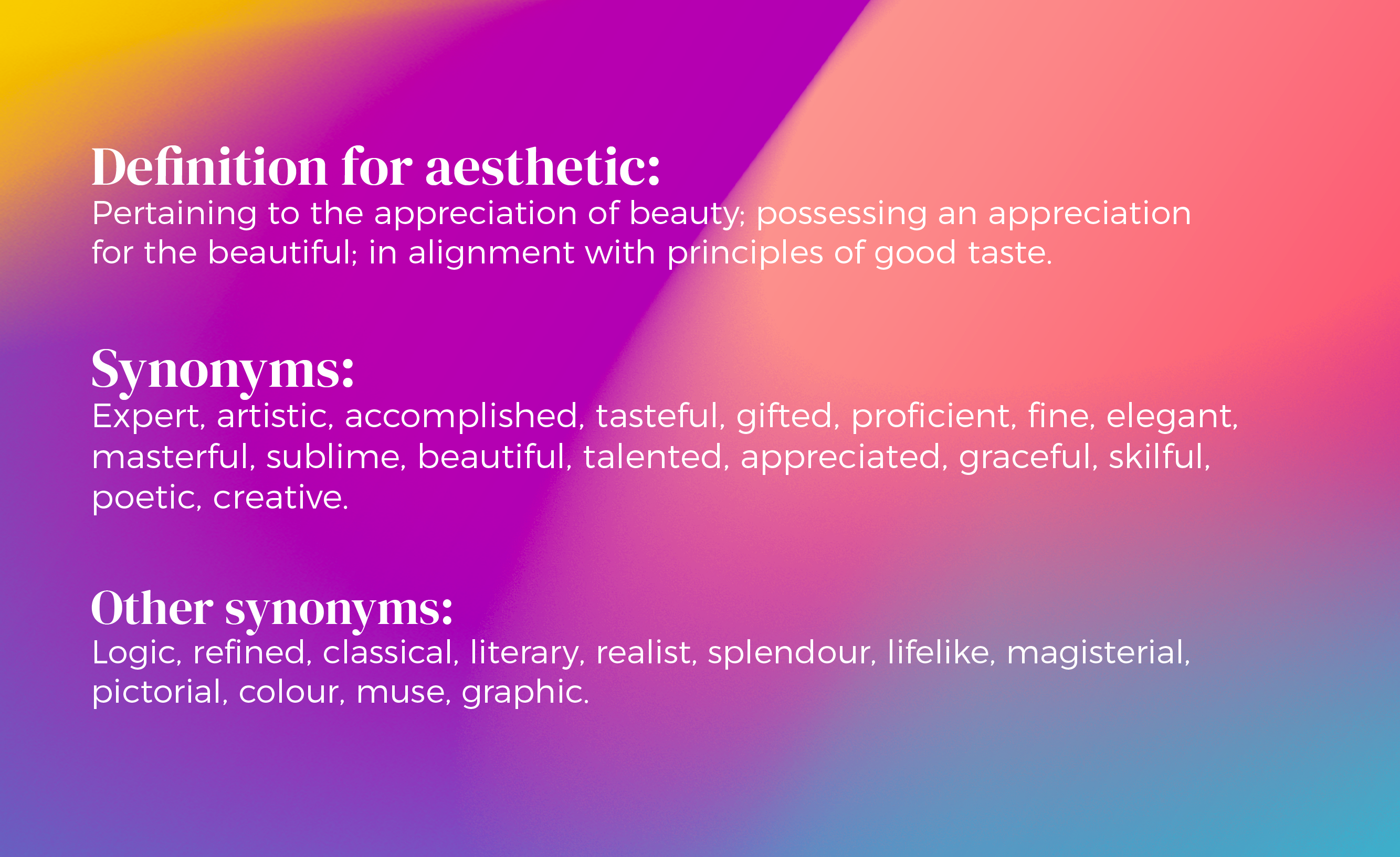 Definition for aesthetic:
Pertaining to the appreciation of beauty; possessing an appreciation for the beautiful; in alignment with principles of good taste.

Synonyms:
Expert, artistic, accomplished, tasteful, gifted, proficient, fine, elegant, masterful, sublime, beautiful, talented, appreciated, graceful, skilful, poetic, creative.

Other synonyms:
Logic, refined, classical, literary, realist, splendour, lifelike, magisterial, pictorial, colour, muse, graphic.